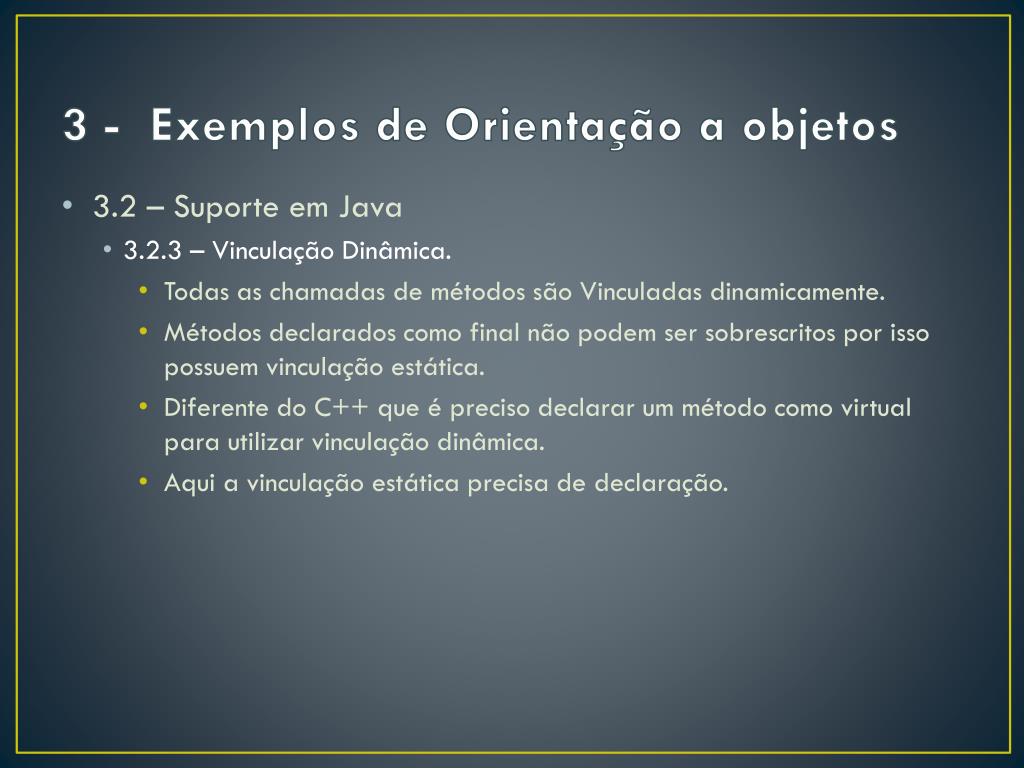 3 - Exemplos de Orientação a objetos

• 3.2 – Suporte em Java
• 3.2.3 – Vinculação Dinâmica.
• Todas as chamadas de métodos são Vinculadas dinamicamente.
• Métodos declarados como final não podem ser sobrescritos por isso possuem vinculação estática.
• Diferente do C++ que é preciso declarar um método como virtual para utilizar vinculação dinâmica.
• Aqui a vinculação estática precisa de declaração.